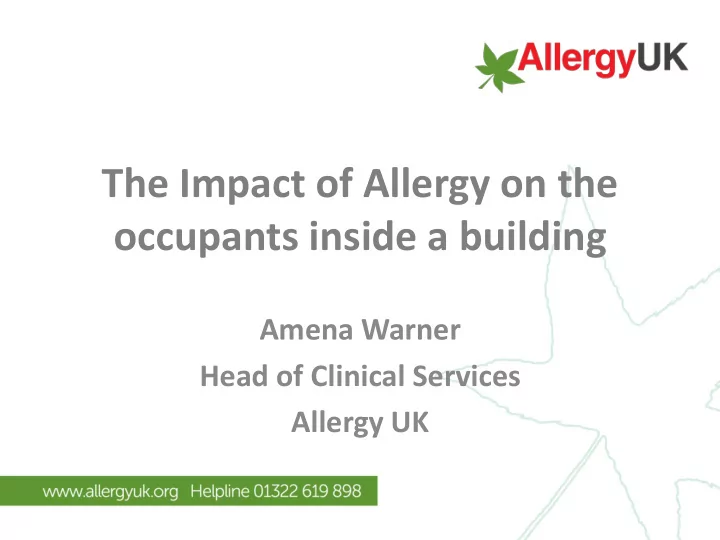 AllergyUK

The Impact of Allergy on the occupants inside a building

Amena Warner
Head of Clinical Services
Allergy UK

www.allergyuk.org Helpline 01322 619 898